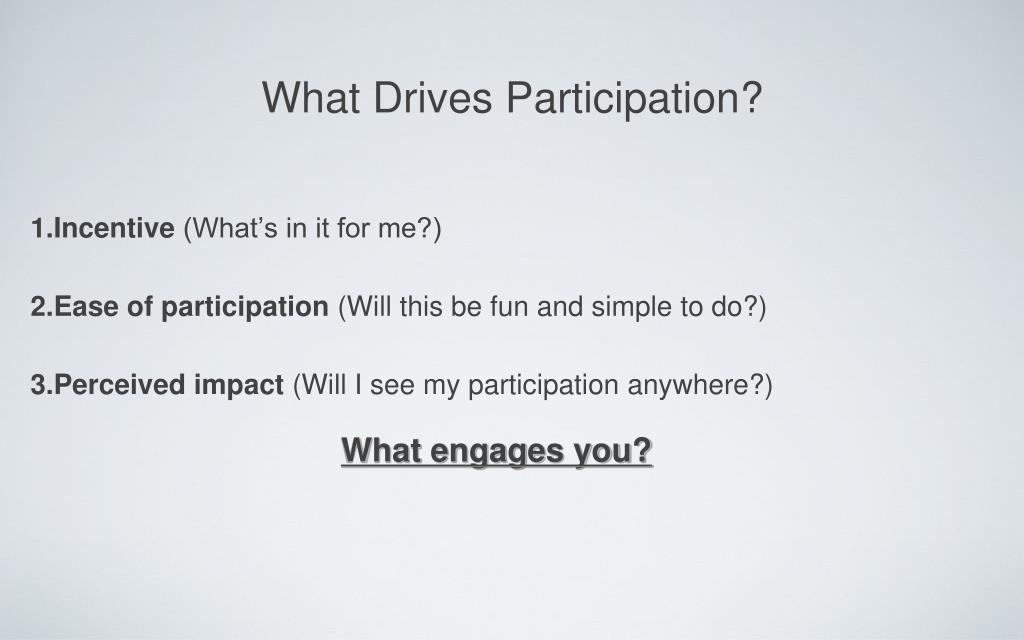 What Drives Participation?

1.Incentive (What’s in it for me?)

2.Ease of participation (Will this be fun and simple to do?)

3.Perceived impact (Will I see my participation anywhere?)

What engages you?